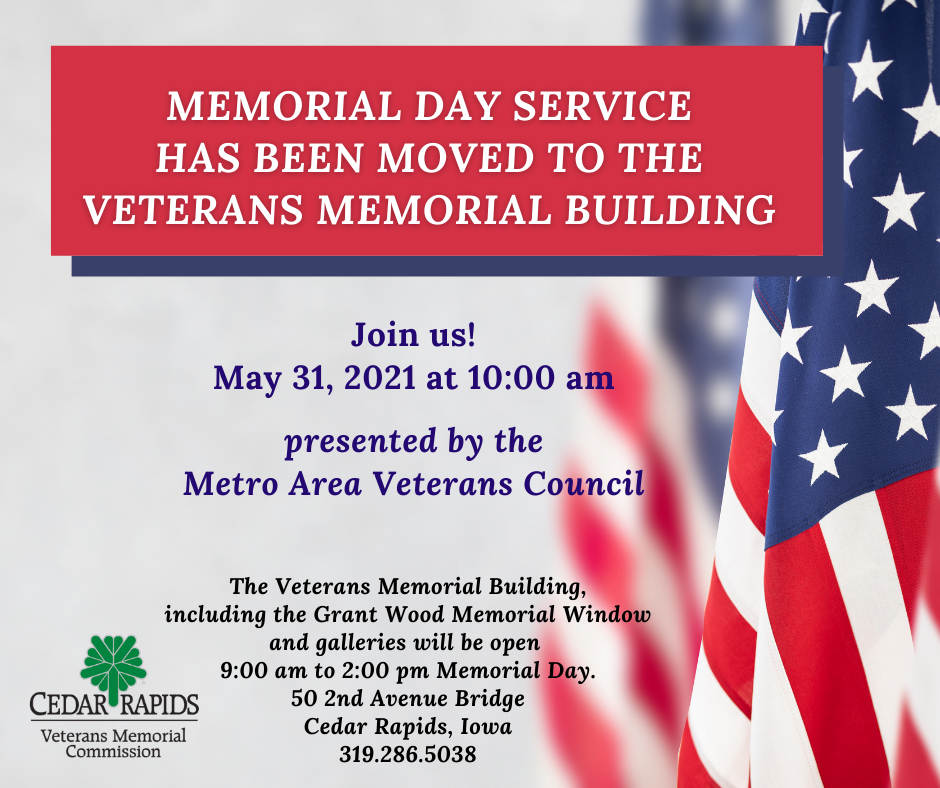 MEMORIAL DAY SERVICE HAS BEEN MOVED TO THE VETERANS MEMORIAL BUILDING

Join us!
May 31, 2021 at 10:00 am

presented by the
Metro Area Veterans Council

The Veterans Memorial Building, including the Grant Wood Memorial Window and galleries will be open 9:00 am to 2:00 pm Memorial Day.
50 2nd Avenue Bridge
Cedar Rapids, Iowa
319.286.5038

CEDAR RAPIDS
Veterans Memorial Commission